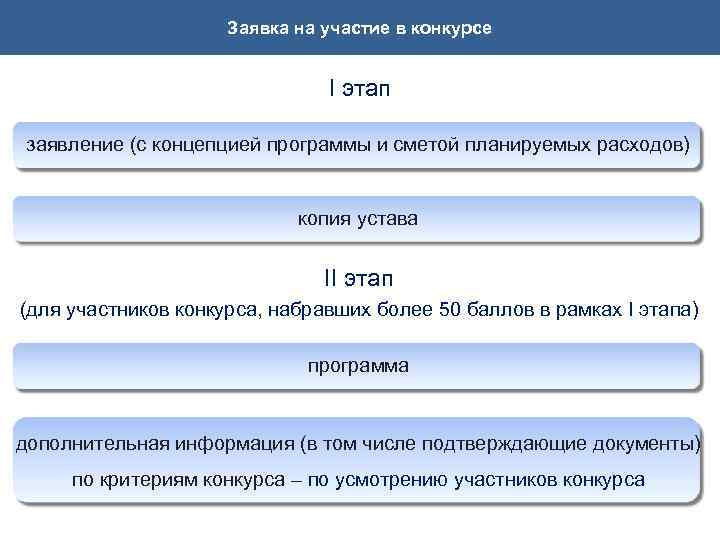 Заявка на участие в конкурсе

I этап

заявление (с концепцией программы и сметой планируемых расходов)

копия устава

II этап

(для участников конкурса, набравших более 50 баллов в рамках I этапа)

программа

дополнительная информация (в том числе подтверждающие документы) по критериям конкурса – по усмотрению участников конкурса